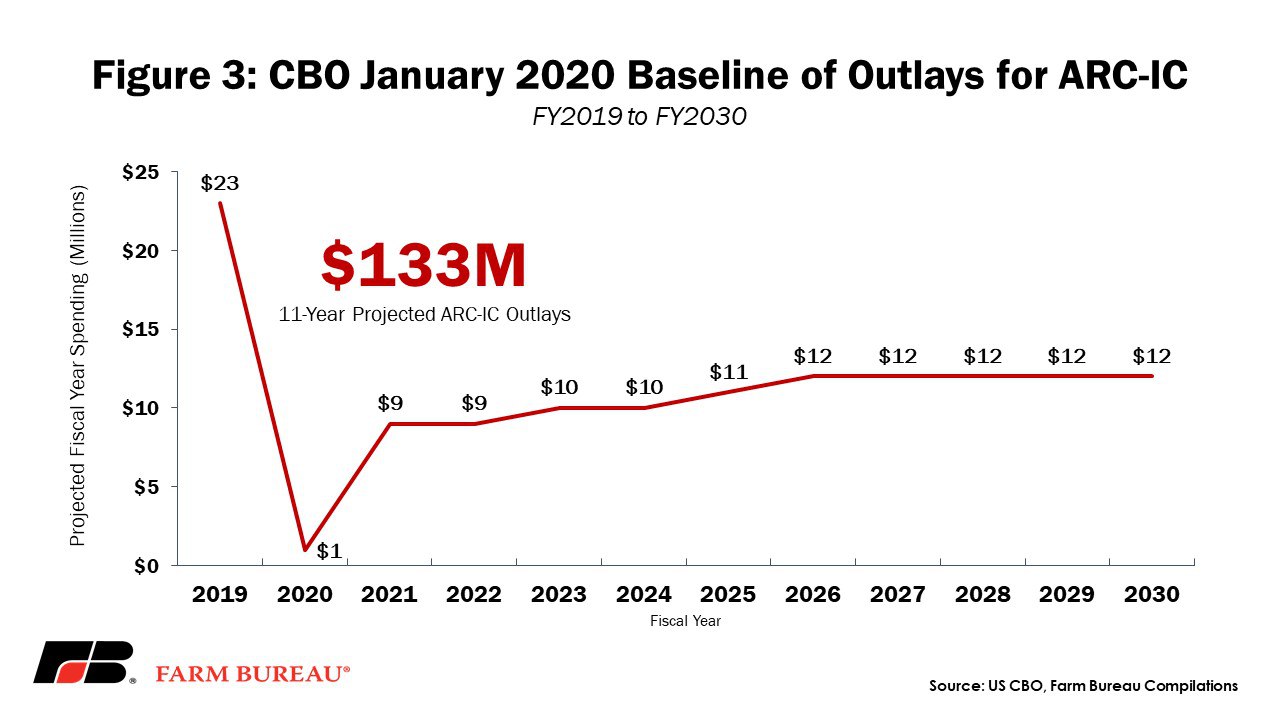 Figure 3: CBO January 2020 Baseline of Outlays for ARC-IC
FY2019 to FY2030

Projected Fiscal Year Spending (Millions)

$25
$20
$15
$10
$5
$0

$133M
11-Year Projected ARC-IC Outlays

$23
$1
$9
$9
$10
$10
$11
$12
$12
$12
$12
$12

2019 2020 2021 2022 2023 2024 2025 2026 2027 2028 2029 2030
Fiscal Year

FB® FARM BUREAU®

Source: US CBO, Farm Bureau Compilations